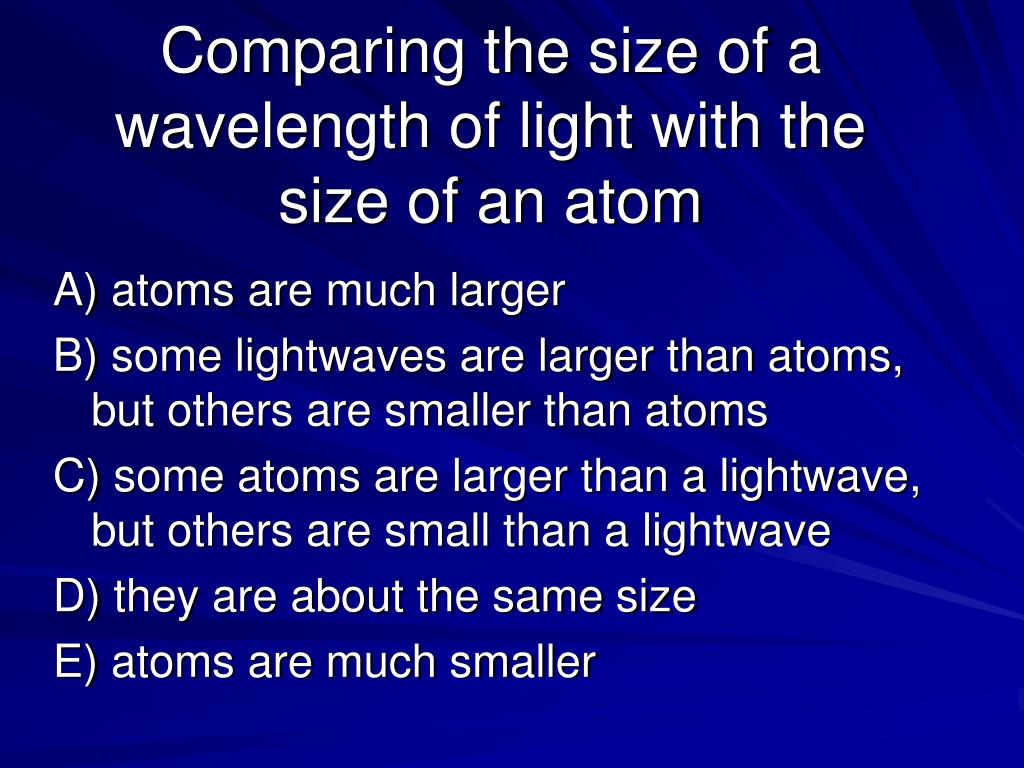 Comparing the size of a wavelength of light with the size of an atom

A) atoms are much larger

B) some lightwaves are larger than atoms, but others are smaller than atoms

C) some atoms are larger than a lightwave, but others are small than a lightwave

D) they are about the same size

E) atoms are much smaller